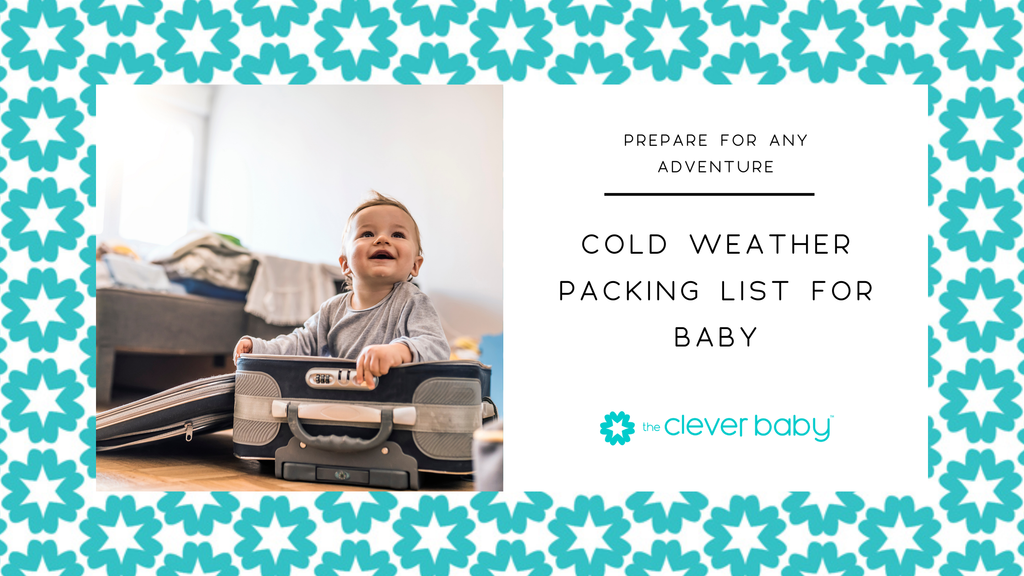 PREPARE FOR ANY ADVENTURE

COLD WEATHER PACKING LIST FOR BABY

the clever baby™